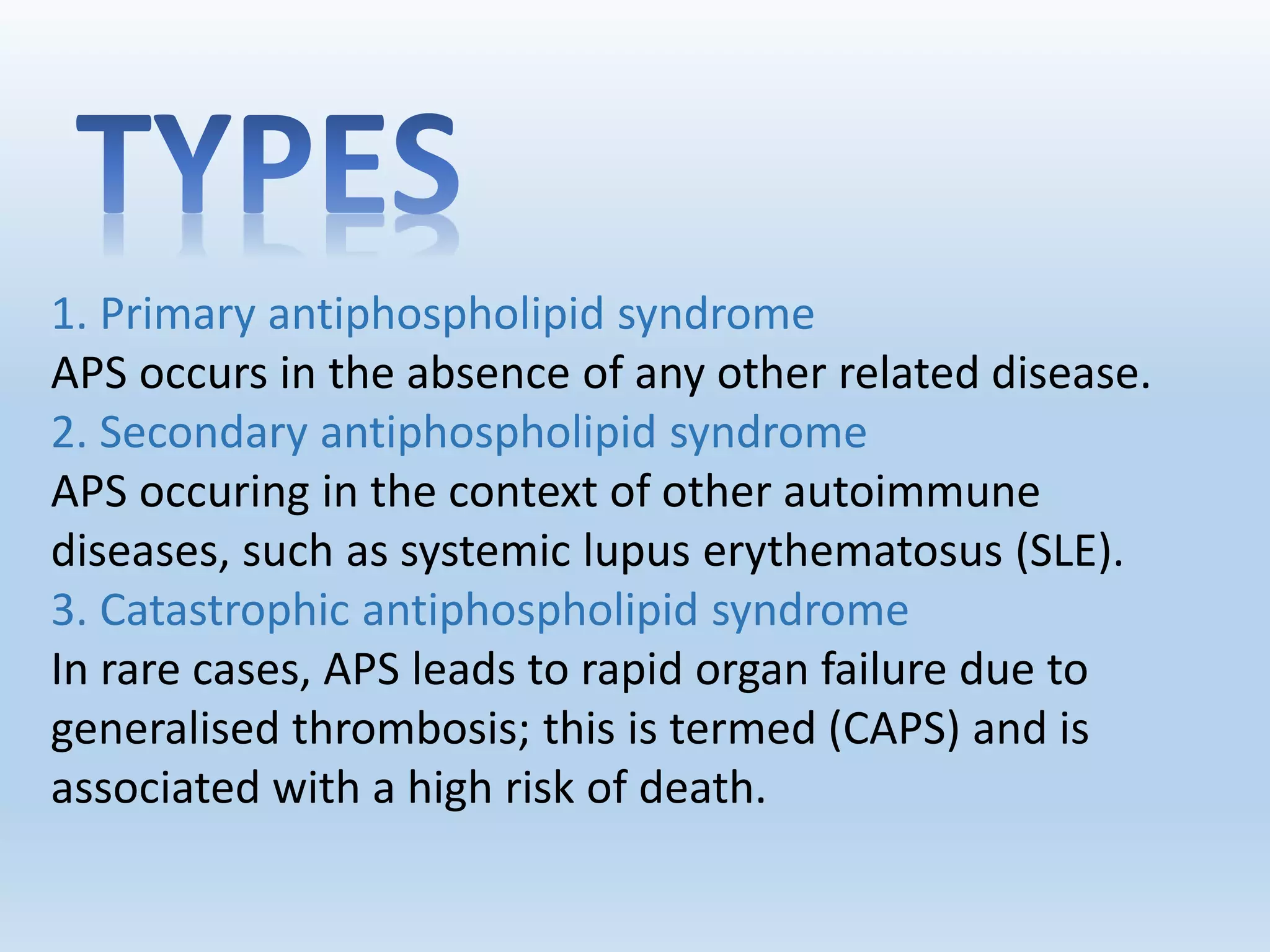 TYPES

1. Primary antiphospholipid syndrome
APS occurs in the absence of any other related disease.
2. Secondary antiphospholipid syndrome
APS occuring in the context of other autoimmune diseases, such as systemic lupus erythematosus (SLE).
3. Catastrophic antiphospholipid syndrome
In rare cases, APS leads to rapid organ failure due to generalised thrombosis; this is termed (CAPS) and is associated with a high risk of death.